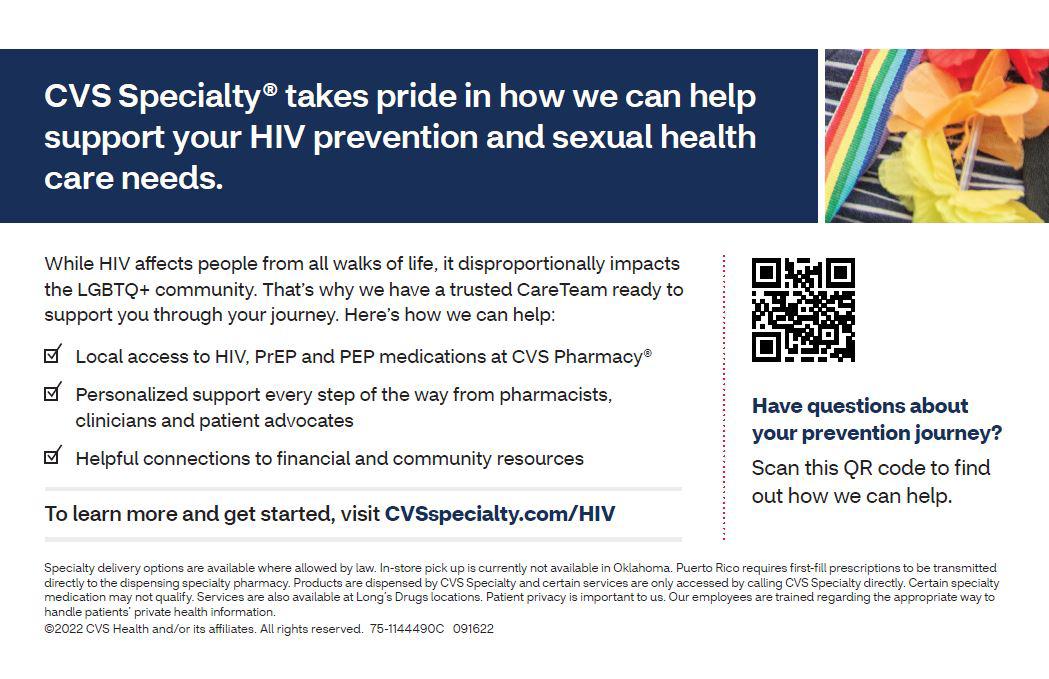 CVS Specialty® takes pride in how we can help support your HIV prevention and sexual health care needs.

While HIV affects people from all walks of life, it disproportionally impacts the LGBTQ+ community. That's why we have a trusted CareTeam ready to support you through your journey. Here's how we can help:

☑ Local access to HIV, PrEP and PEP medications at CVS Pharmacy®

☑ Personalized support every step of the way from pharmacists, clinicians and patient advocates

☑ Helpful connections to financial and community resources

To learn more and get started, visit CVSspecialty.com/HIV

Have questions about your prevention journey?

Scan this QR code to find out how we can help.

Specialty delivery options are available where allowed by law. In-store pick up is currently not available in Oklahoma. Puerto Rico requires first-fill prescriptions to be transmitted directly to the dispensing specialty pharmacy. Products are dispensed by CVS Specialty and certain services are only accessed by calling CVS Specialty directly. Certain specialty medication may not qualify. Services are also available at Long's Drugs locations. Patient privacy is important to us. Our employees are trained regarding the appropriate way to handle patients' private health information.
©2022 CVS Health and/or its affiliates. All rights reserved. 75-1144490C 091622